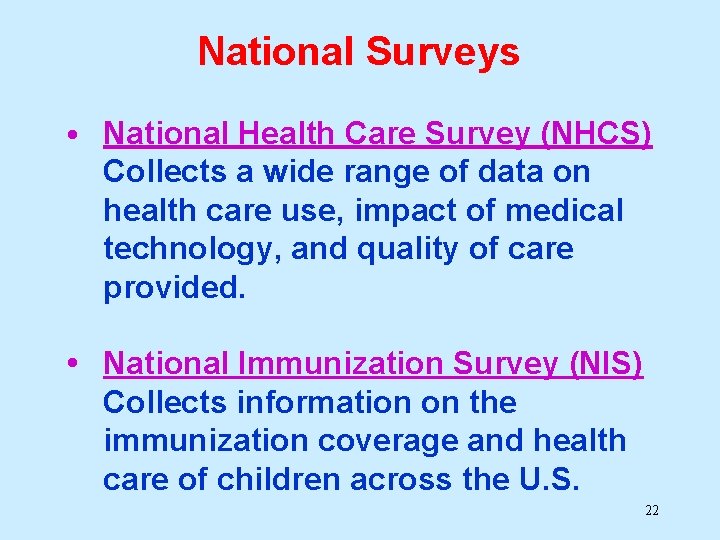 National Surveys

• National Health Care Survey (NHCS)
Collects a wide range of data on health care use, impact of medical technology, and quality of care provided.

• National Immunization Survey (NIS)
Collects information on the immunization coverage and health care of children across the U.S.

22